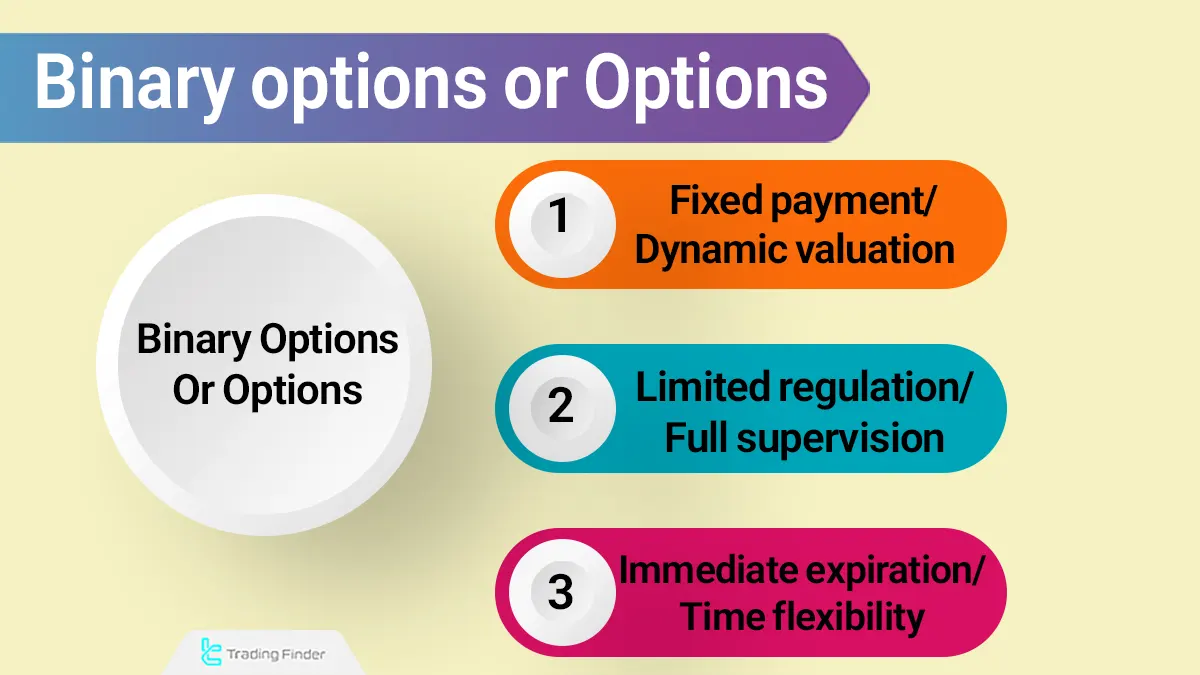 Binary options or Options

Binary Options Or Options

1 Fixed payment/ Dynamic valuation

2 Limited regulation/ Full supervision

3 Immediate expiration/ Time flexibility

Trading Finder